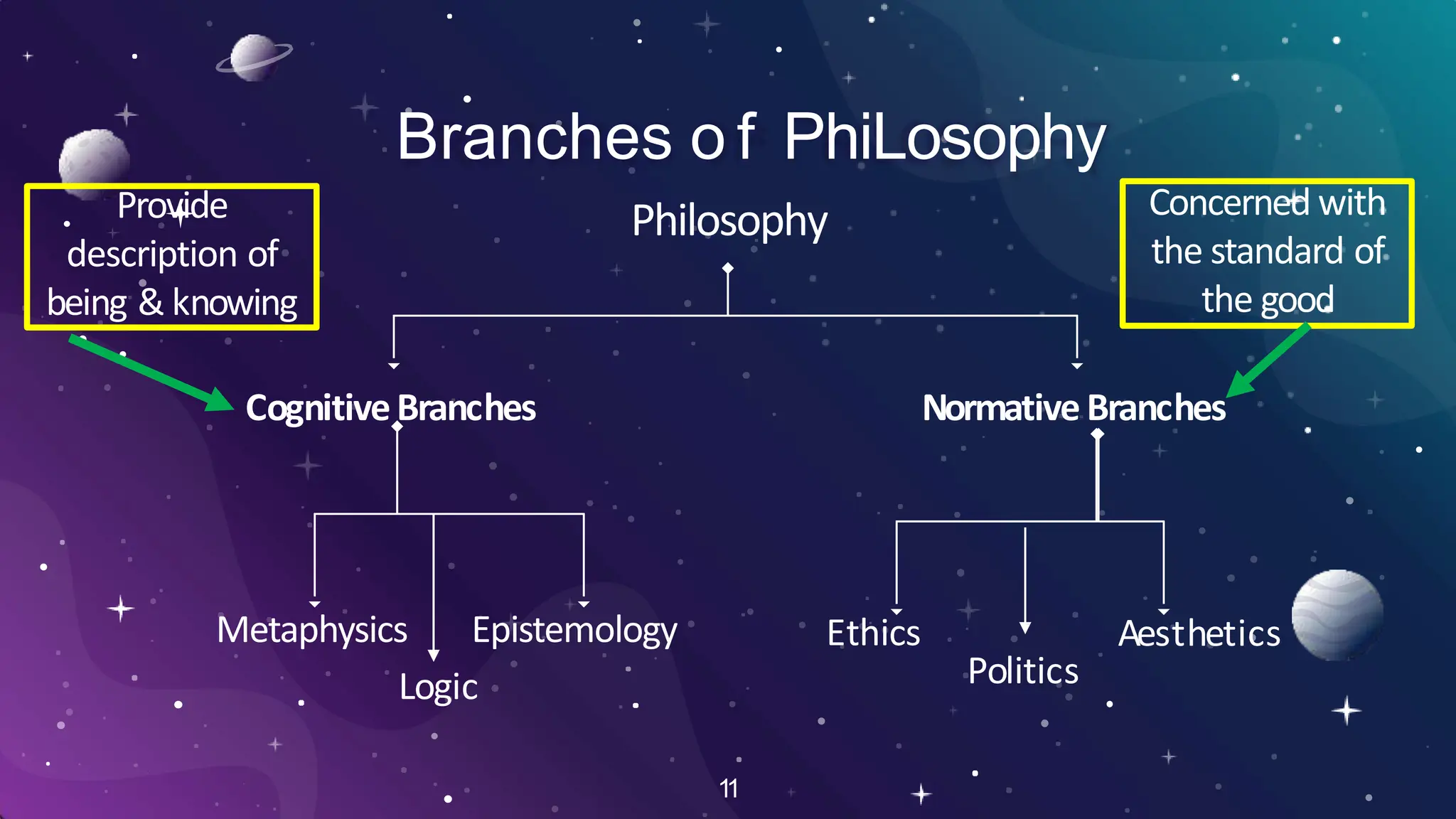 Branches of PhiLosophy

Provide description of being & knowing

Philosophy

Concerned with the standard of the good

Cognitive Branches

Normative Branches

Metaphysics

Logic

Epistemology

Ethics

Politics

Aesthetics

11